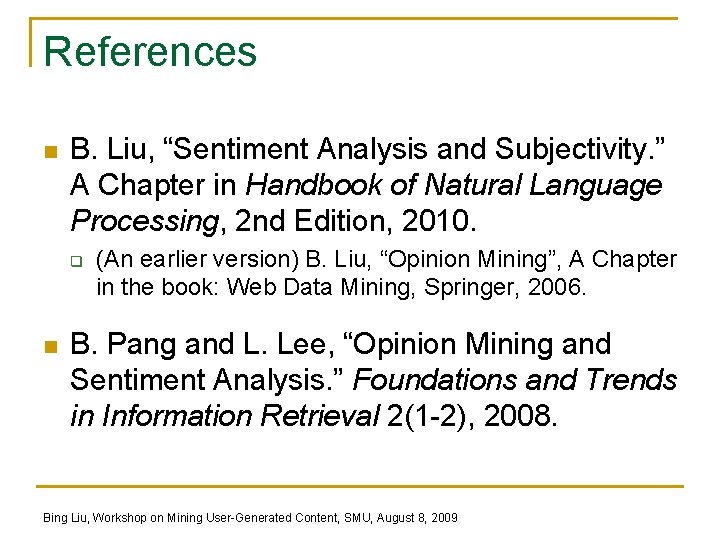 References

B. Liu, “Sentiment Analysis and Subjectivity.” A Chapter in Handbook of Natural Language Processing, 2nd Edition, 2010.

(An earlier version) B. Liu, “Opinion Mining”, A Chapter in the book: Web Data Mining, Springer, 2006.

B. Pang and L. Lee, “Opinion Mining and Sentiment Analysis.” Foundations and Trends in Information Retrieval 2(1-2), 2008.

Bing Liu, Workshop on Mining User-Generated Content, SMU, August 8, 2009